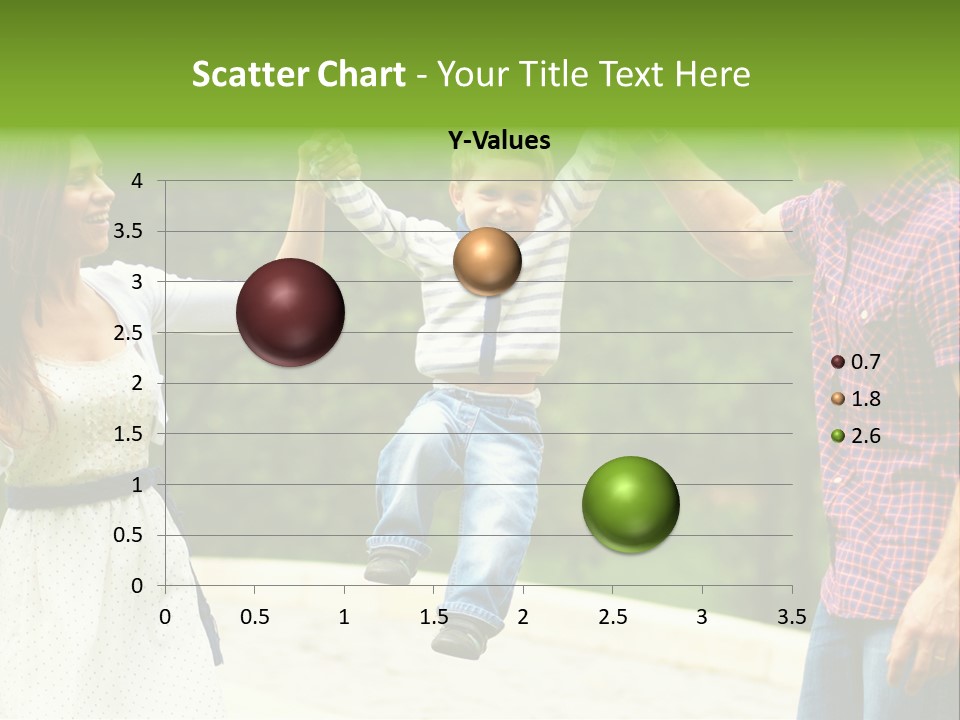 Scatter Chart - Your Title Text Here

Y-Values

4
3.5
3
2.5
2
1.5
1
0.5
0

0 0.5 1 1.5 2 2.5 3 3.5

0.7
1.8
2.6